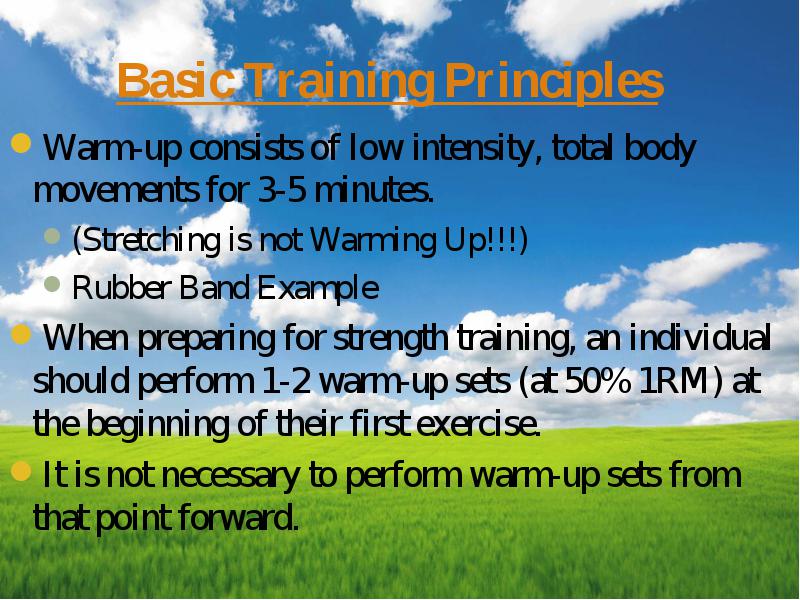 Basic Training Principles

Warm-up consists of low intensity, total body movements for 3-5 minutes.

(Stretching is not Warming Up!!!)

Rubber Band Example

When preparing for strength training, an individual should perform 1-2 warm-up sets (at 50% 1RM) at the beginning of their first exercise.

It is not necessary to perform warm-up sets from that point forward.